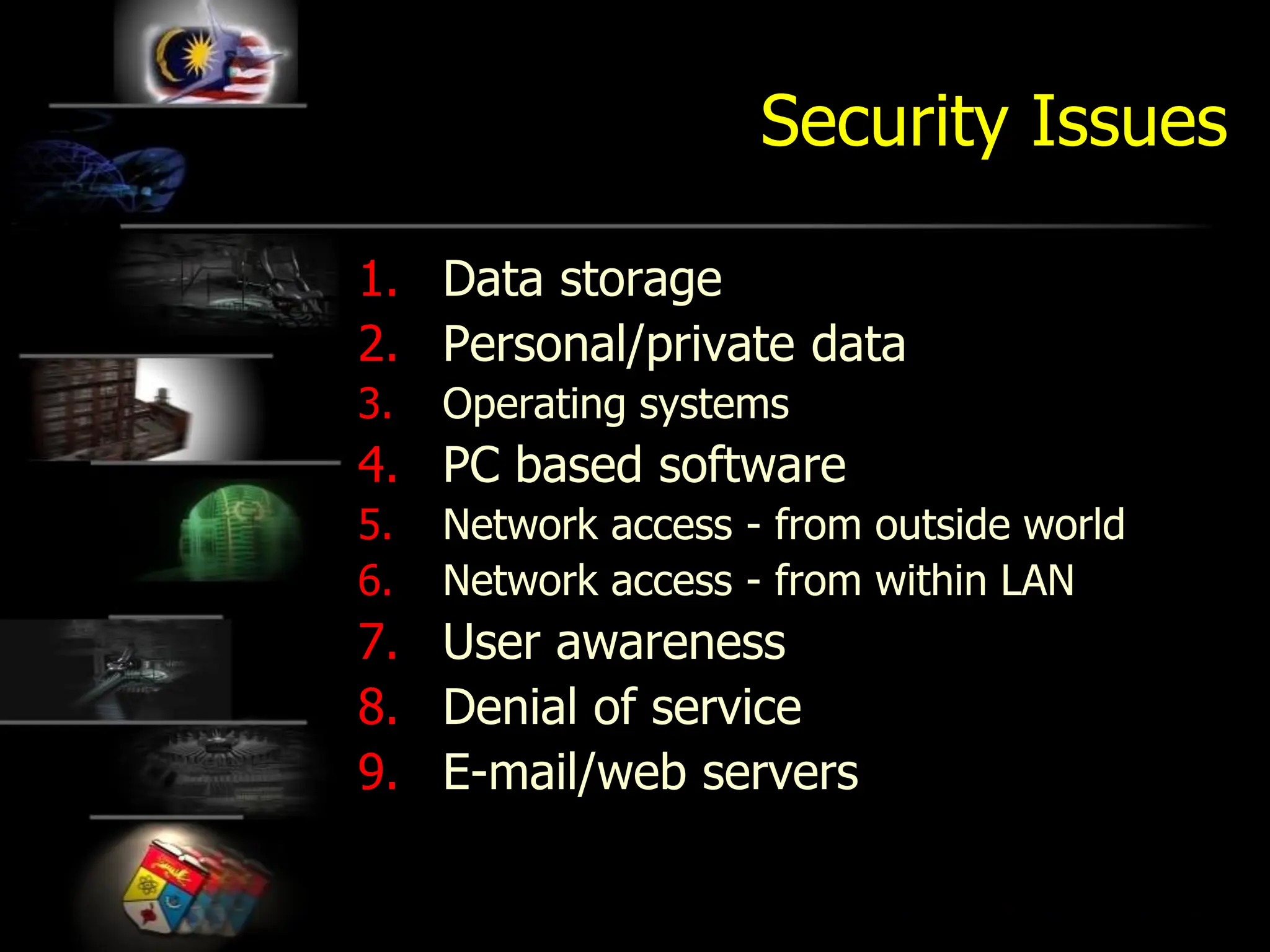 Security Issues

1. Data storage
2. Personal/private data
3. Operating systems
4. PC based software
5. Network access - from outside world
6. Network access - from within LAN
7. User awareness
8. Denial of service
9. E-mail/web servers